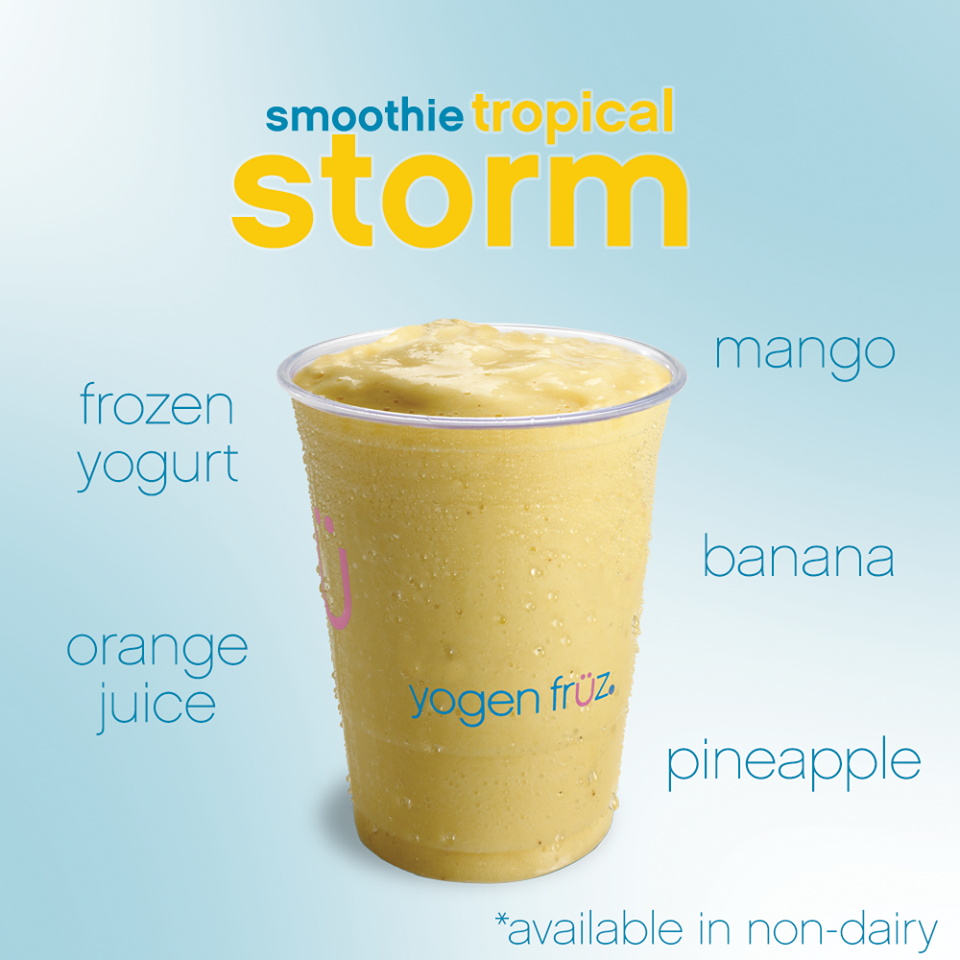 smoothie tropical storm

frozen yogurt

orange juice

mango

banana

pineapple

yogen früz

*available in non-dairy